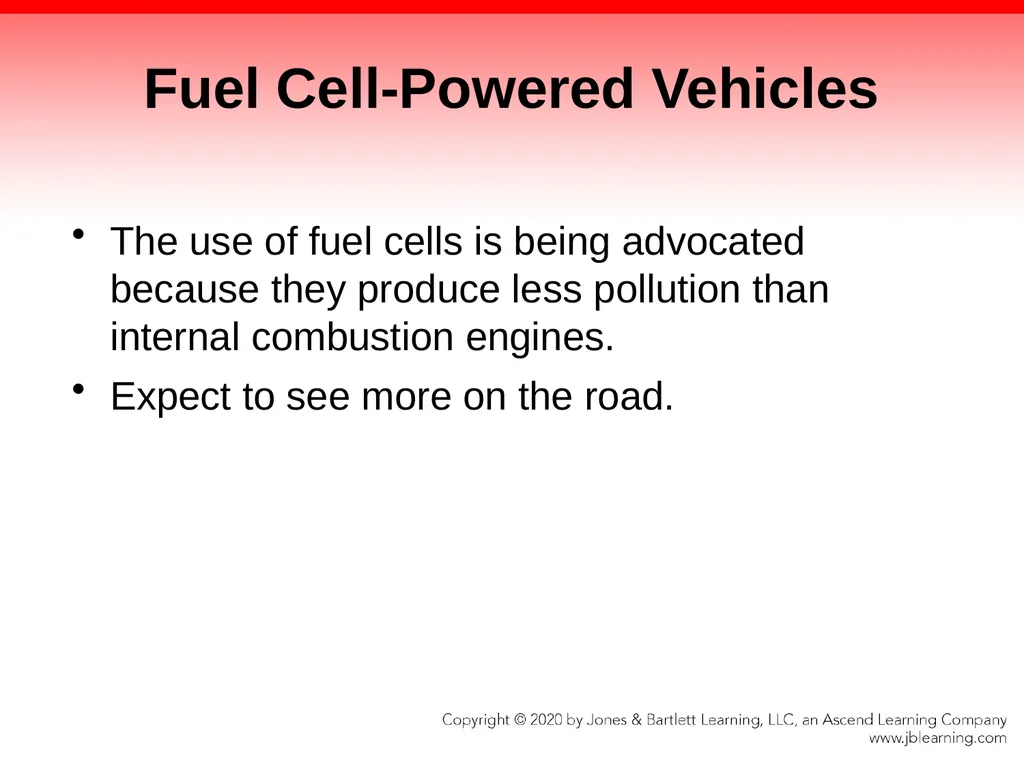 Fuel Cell-Powered Vehicles

• The use of fuel cells is being advocated because they produce less pollution than internal combustion engines.

• Expect to see more on the road.

Copyright © 2020 by Jones & Bartlett Learning, LLC, an Ascend Learning Company
www.jblearning.com